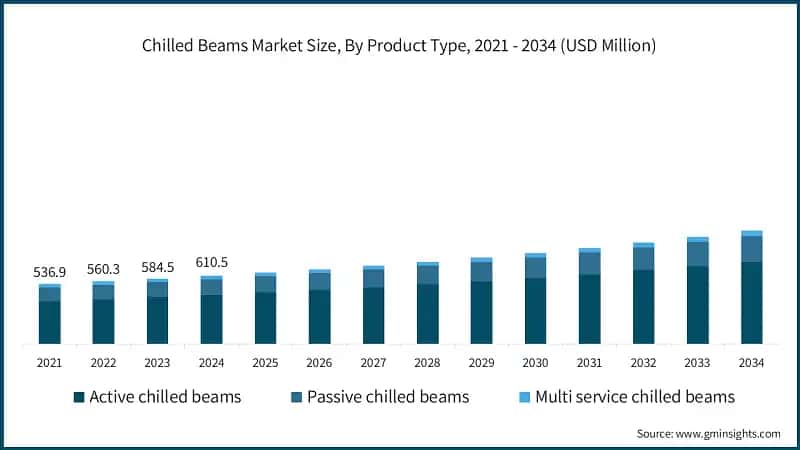 Chilled Beams Market Size, By Product Type, 2021 - 2034 (USD Million)

536.9
560.3
584.5
610.5

2021
2022
2023
2024
2025
2026
2027
2028
2029
2030
2031
2032
2033
2034

Active chilled beams
Passive chilled beams
Multi service chilled beams

Source: www.gminsights.com